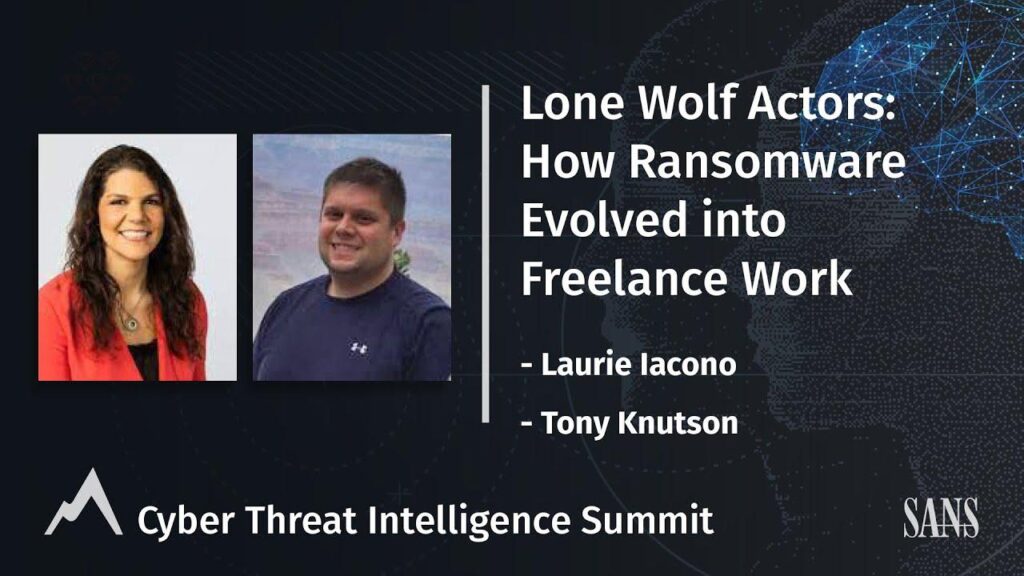 Lone Wolf Actors: How Ransomware Evolved into Freelance Work

- Laurie Iacono

- Tony Knutson

Cyber Threat Intelligence Summit

SANS